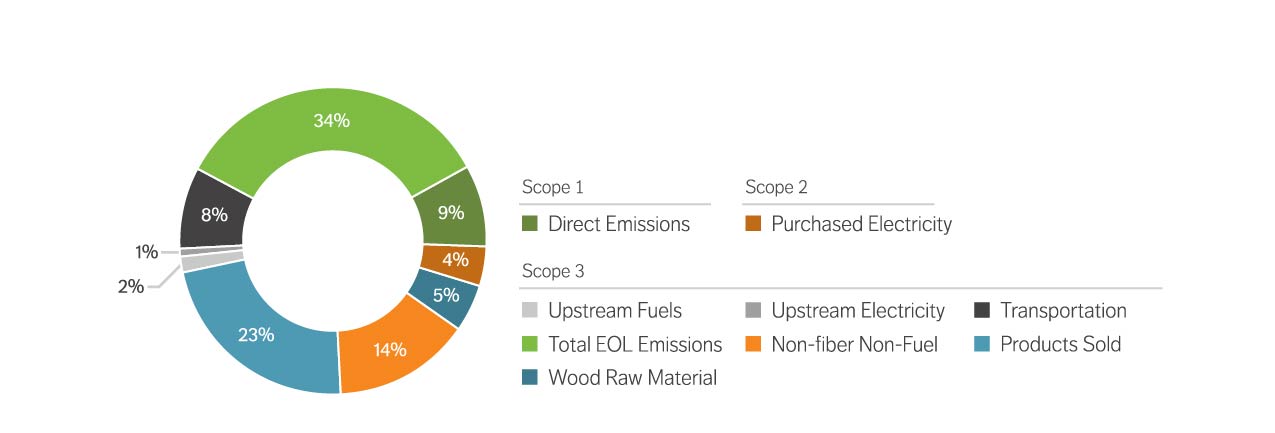 34%
9%
4%
5%
14%
23%
2%
1%
8%

Scope 1
Direct Emissions

Scope 2
Purchased Electricity

Scope 3
Upstream Fuels
Upstream Electricity
Transportation
Total EOL Emissions
Non-fiber Non-Fuel
Products Sold
Wood Raw Material